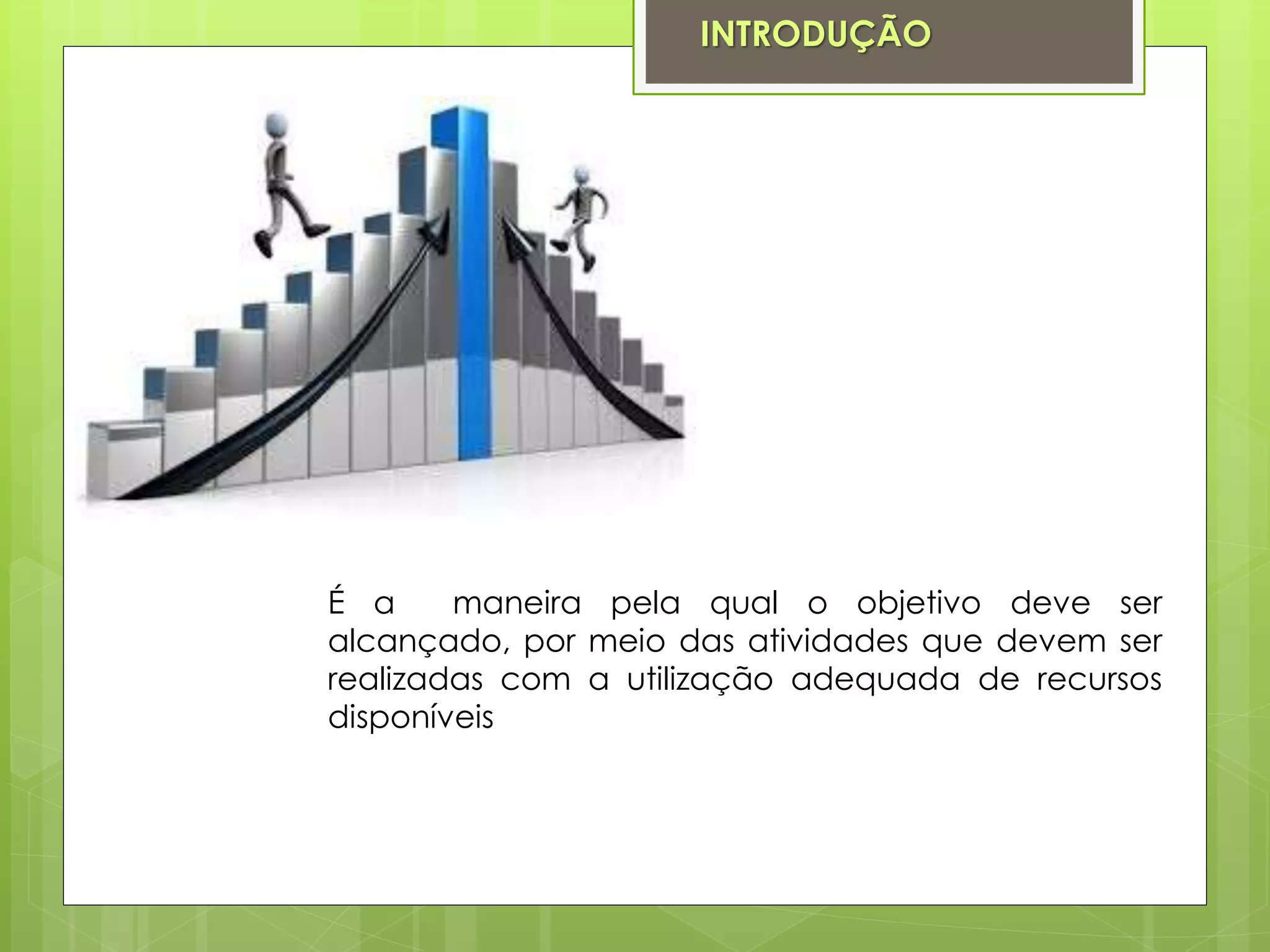 INTRODUÇÃO

É a maneira pela qual o objetivo deve ser alcançado, por meio das atividades que devem ser realizadas com a utilização adequada de recursos disponíveis